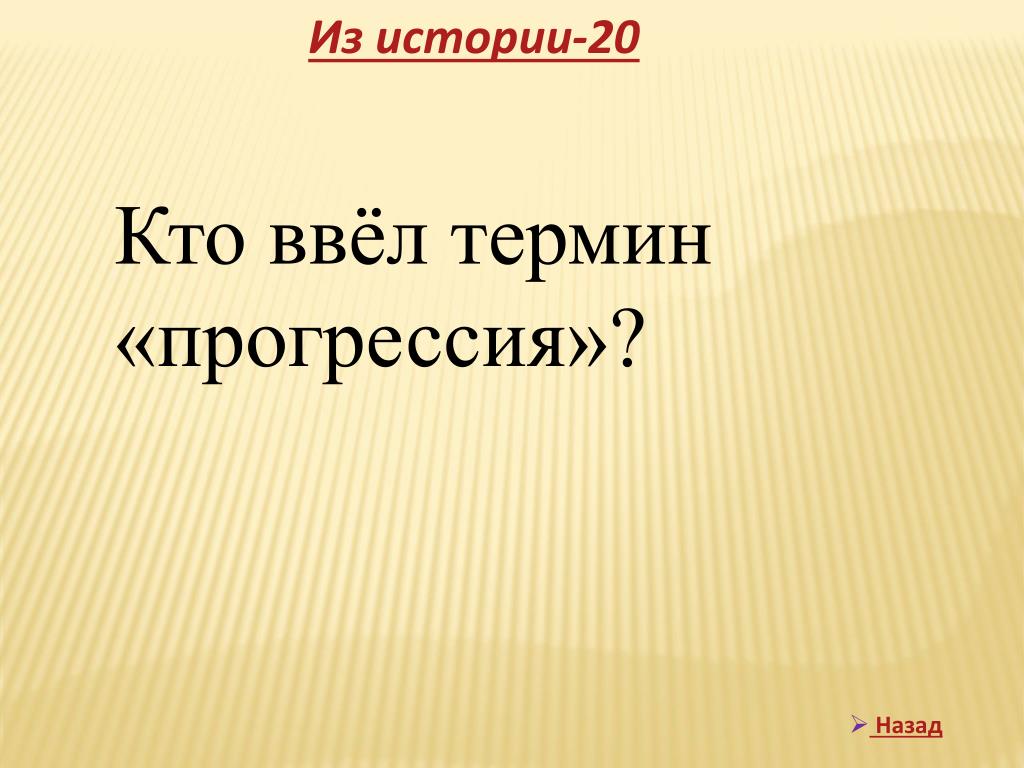 Из истории-20

Кто ввёл термин «прогрессия»?

Назад